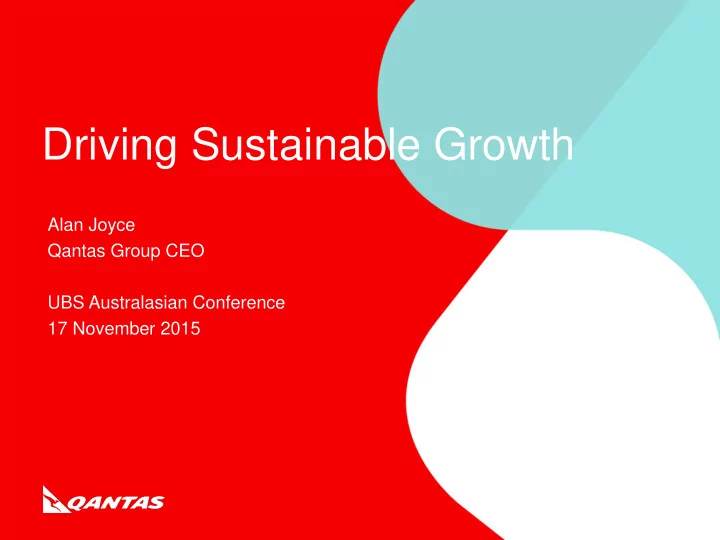 Driving Sustainable Growth

Alan Joyce
Qantas Group CEO

UBS Australasian Conference
17 November 2015

QANTAS